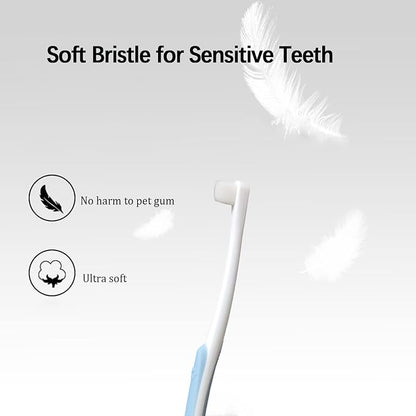 Soft Bristle for Sensitive Teeth

No harm to pet gum

Ultra soft